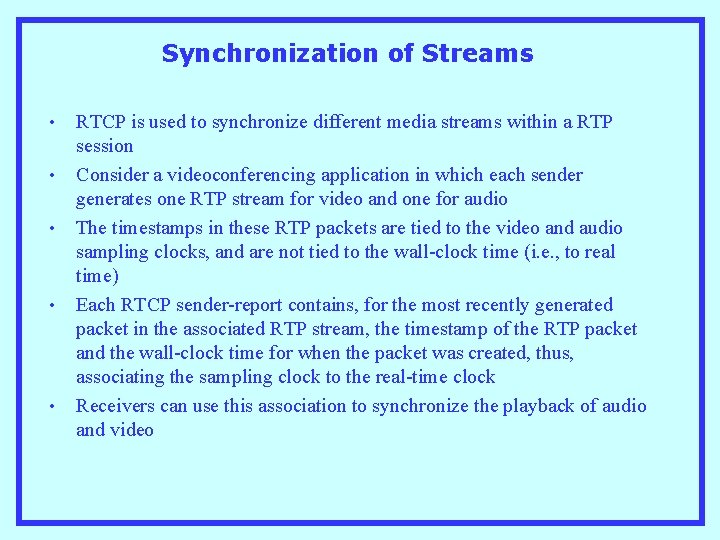 Synchronization of Streams

• RTCP is used to synchronize different media streams within a RTP session

• Consider a videoconferencing application in which each sender generates one RTP stream for video and one for audio

• The timestamps in these RTP packets are tied to the video and audio sampling clocks, and are not tied to the wall-clock time (i.e., to real time)

• Each RTCP sender-report contains, for the most recently generated packet in the associated RTP stream, the timestamp of the RTP packet and the wall-clock time for when the packet was created, thus, associating the sampling clock to the real-time clock

• Receivers can use this association to synchronize the playback of audio and video